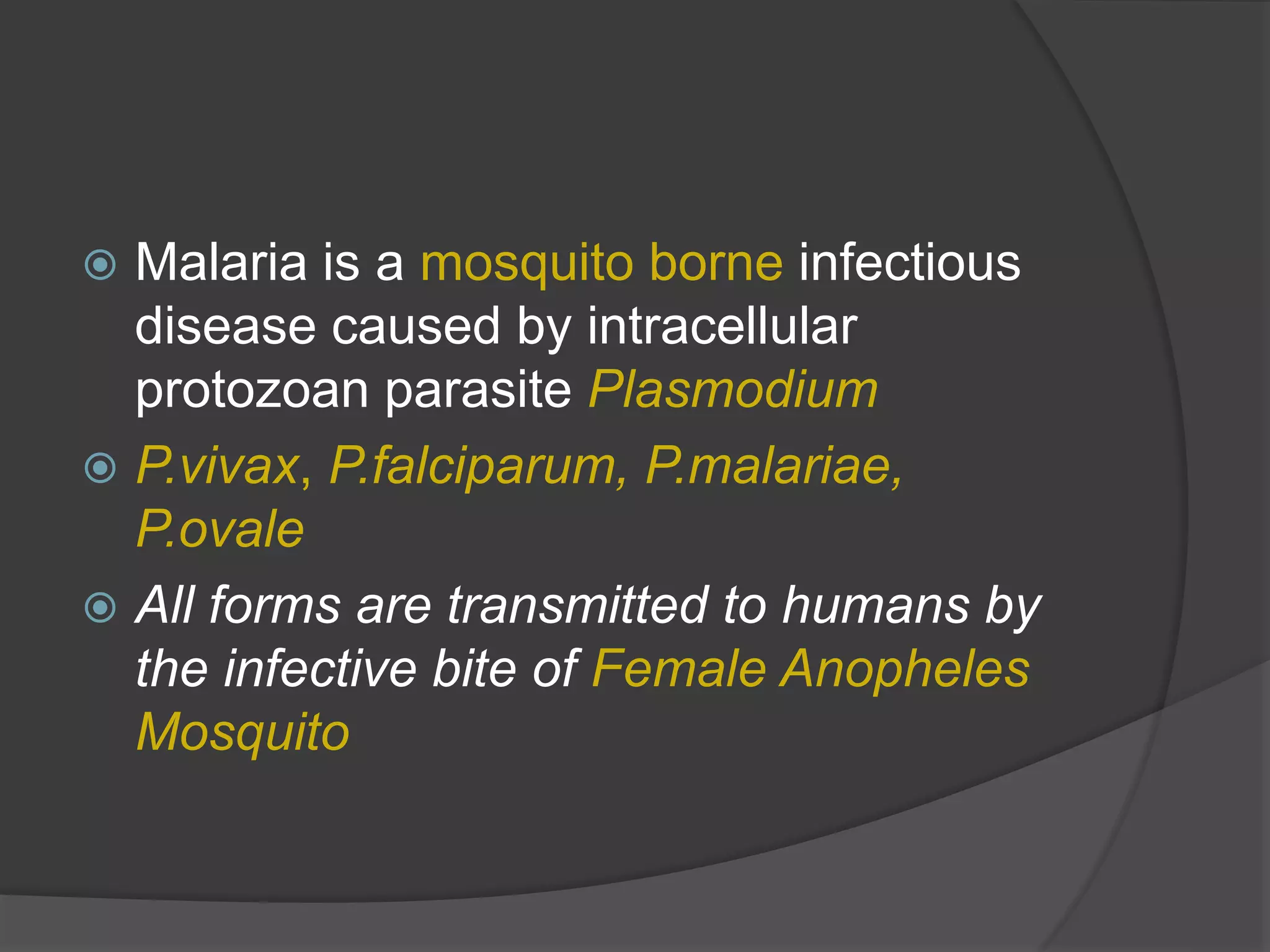 Malaria is a mosquito borne infectious disease caused by intracellular protozoan parasite Plasmodium

P.vivax, P.falciparum, P.malariae, P.ovale

All forms are transmitted to humans by the infective bite of Female Anopheles Mosquito